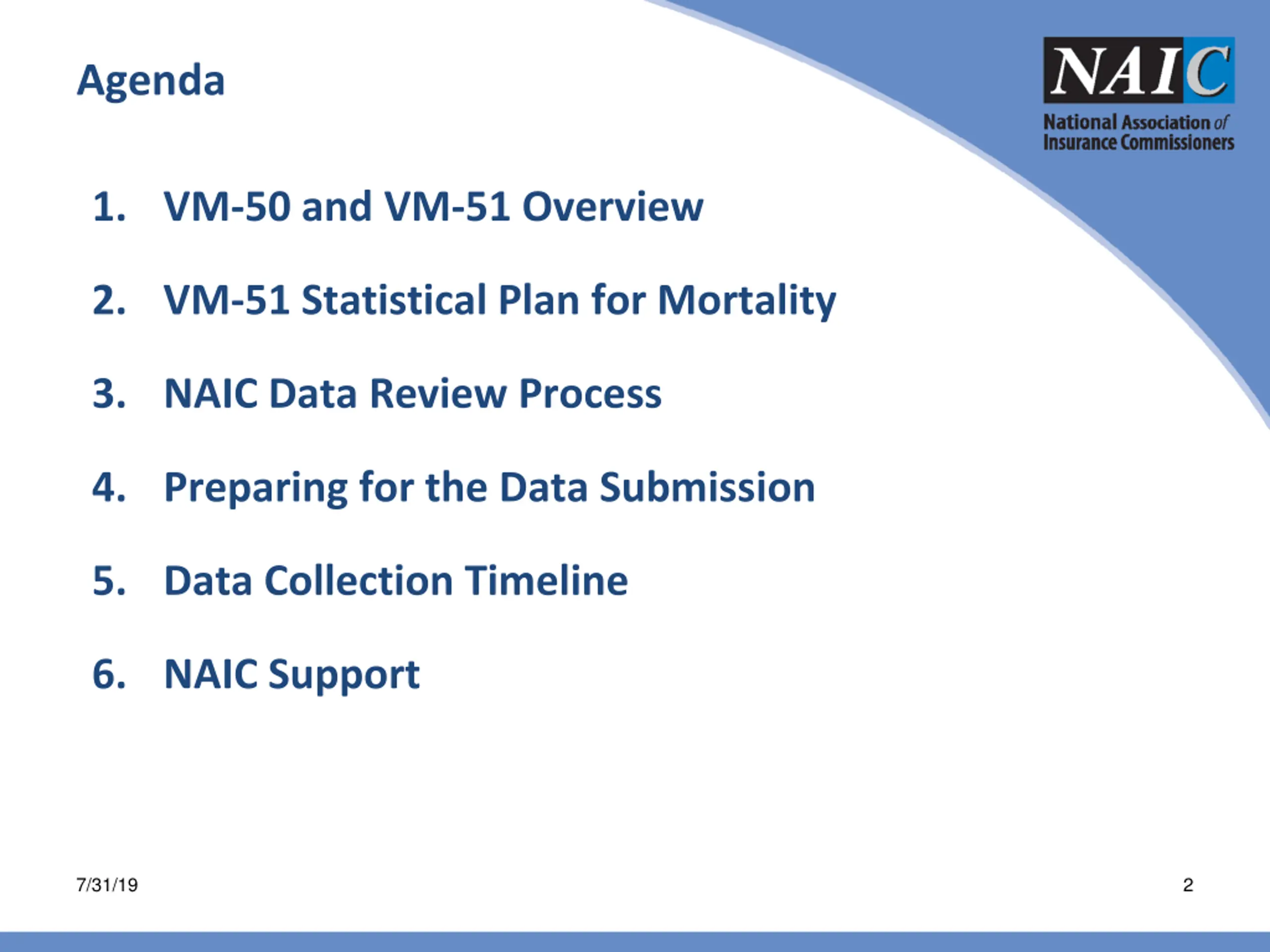 Agenda

NAIC
National Association of Insurance Commissioners

1. VM-50 and VM-51 Overview

2. VM-51 Statistical Plan for Mortality

3. NAIC Data Review Process

4. Preparing for the Data Submission

5. Data Collection Timeline

6. NAIC Support

7/31/19

2